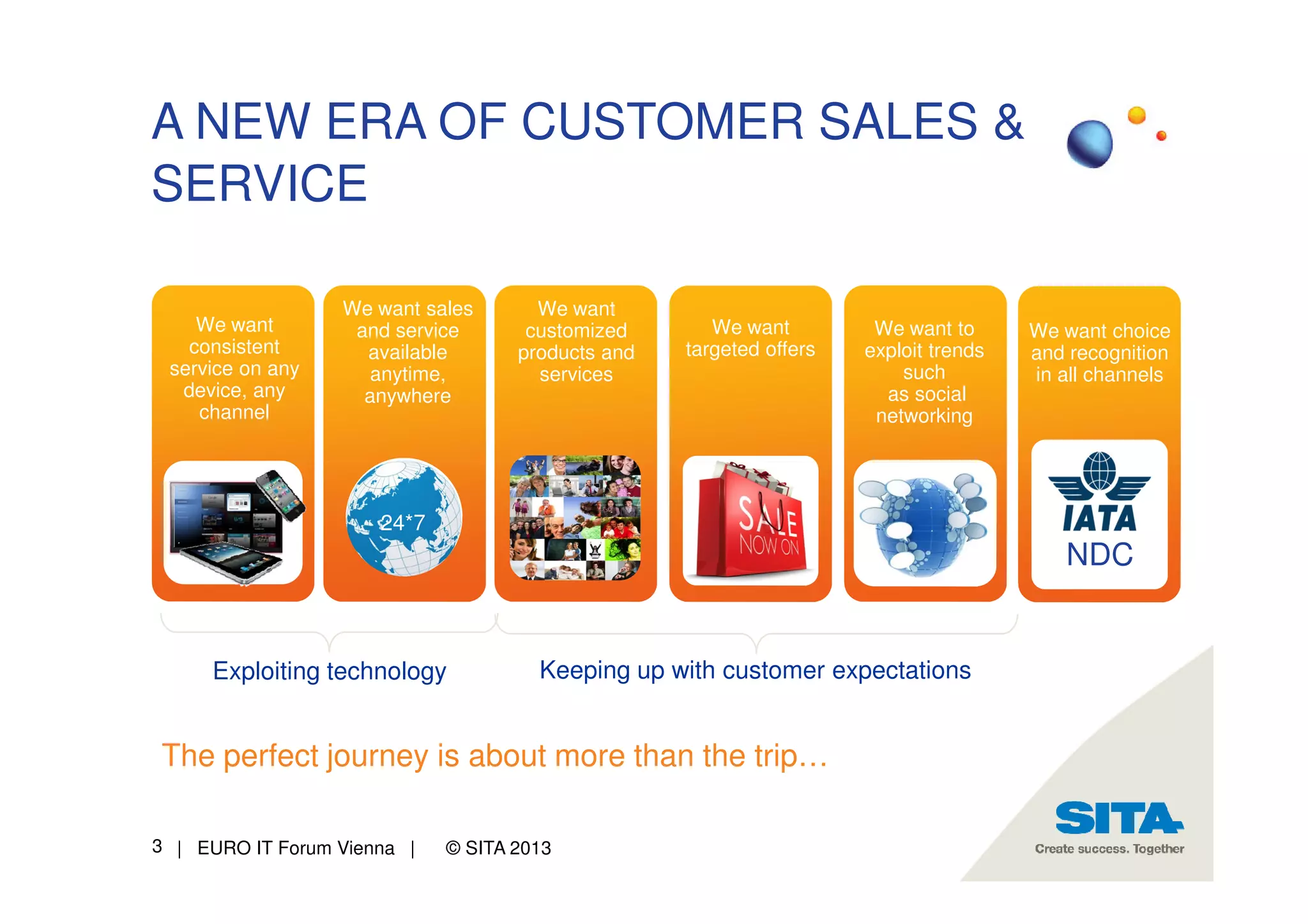 A NEW ERA OF CUSTOMER SALES & SERVICE

We want consistent service on any device, any channel

We want sales and service available anytime, anywhere

24*7

We want customized products and services

We want targeted offers

SALE NOW ON

We want to exploit trends such as social networking

We want choice and recognition in all channels

IATA

NDC

Exploiting technology

Keeping up with customer expectations

The perfect journey is about more than the trip…

3 | EURO IT Forum Vienna | © SITA 2013

SITA

Create success. Together